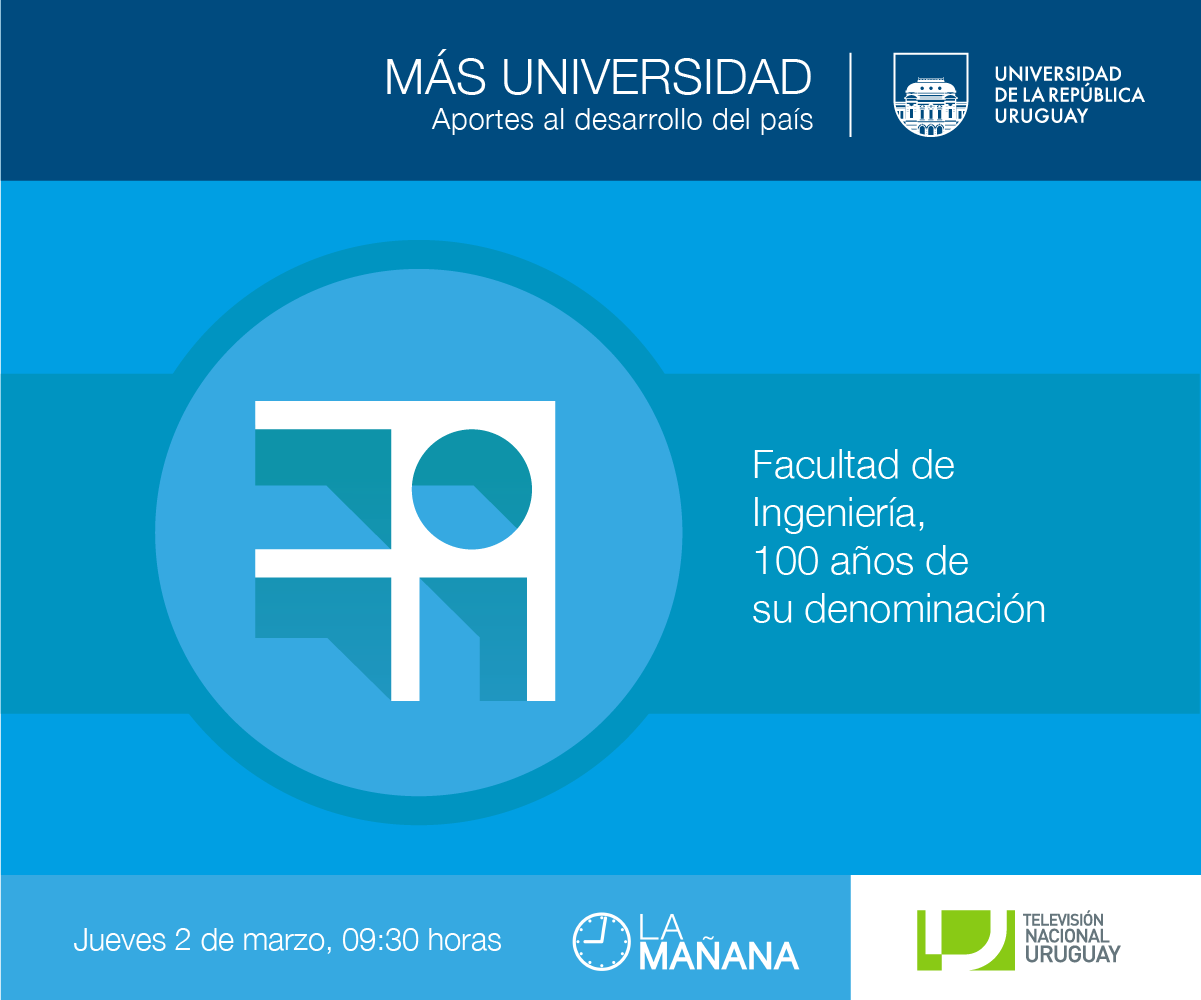 MÁS UNIVERSIDAD
Aportes al desarrollo del país

UNIVERSIDAD
DE LA REPÚBLICA
URUGUAY

Facultad de Ingeniería, 100 años de su denominación

Jueves 2 de marzo, 09:30 horas

LA MAÑANA

TELEVISIÓN NACIONAL URUGUAY